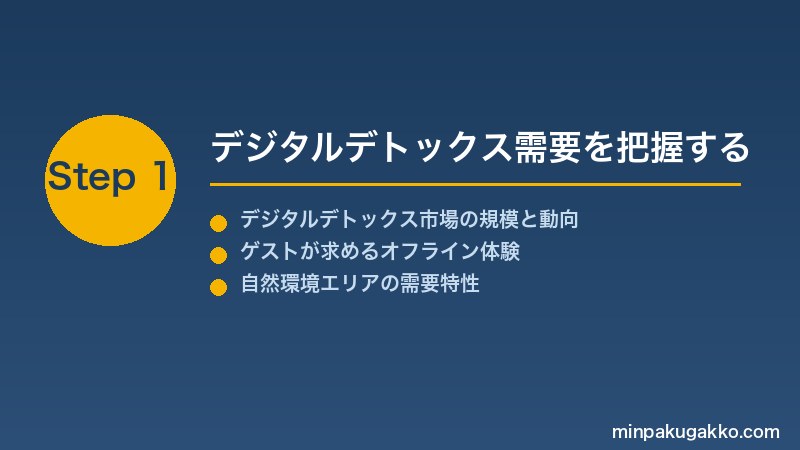 Step 1

デジタルデトックス需要を把握する

デジタルデトックス市場の規模と動向
ゲストが求めるオフライン体験
自然環境エリアの需要特性

minpakugakko.com